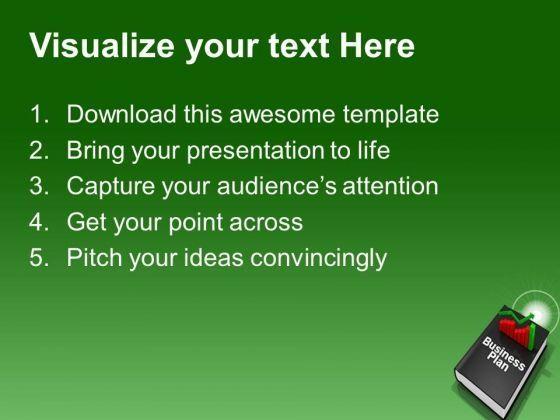 Visualize your text Here

1. Download this awesome template
2. Bring your presentation to life
3. Capture your audience's attention
4. Get your point across
5. Pitch your ideas convincingly

Business Plan